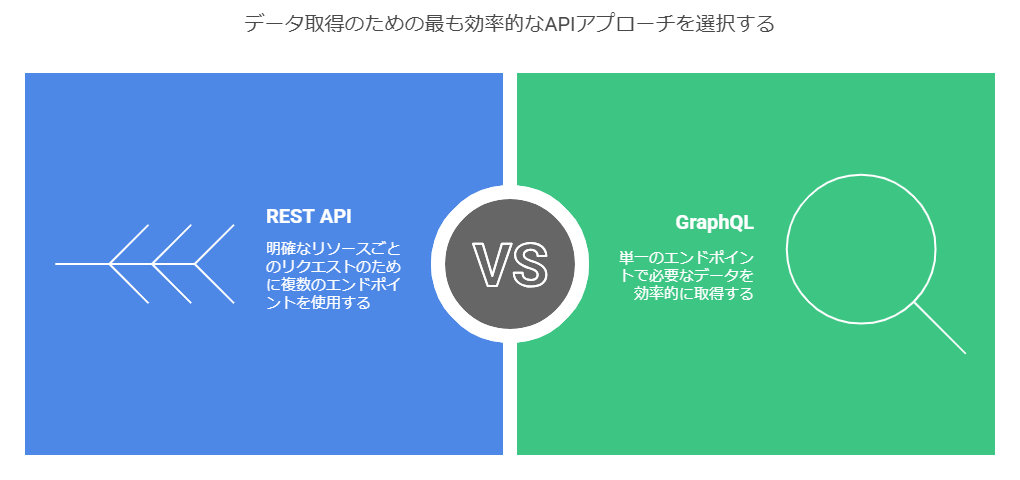 データ取得のための最も効率的なAPIアプローチを選択する

REST API

明確なリソースごとのリクエストのために複数のエンドポイントを使用する

VS

GraphQL

単一のエンドポイントで必要なデータを効率的に取得する